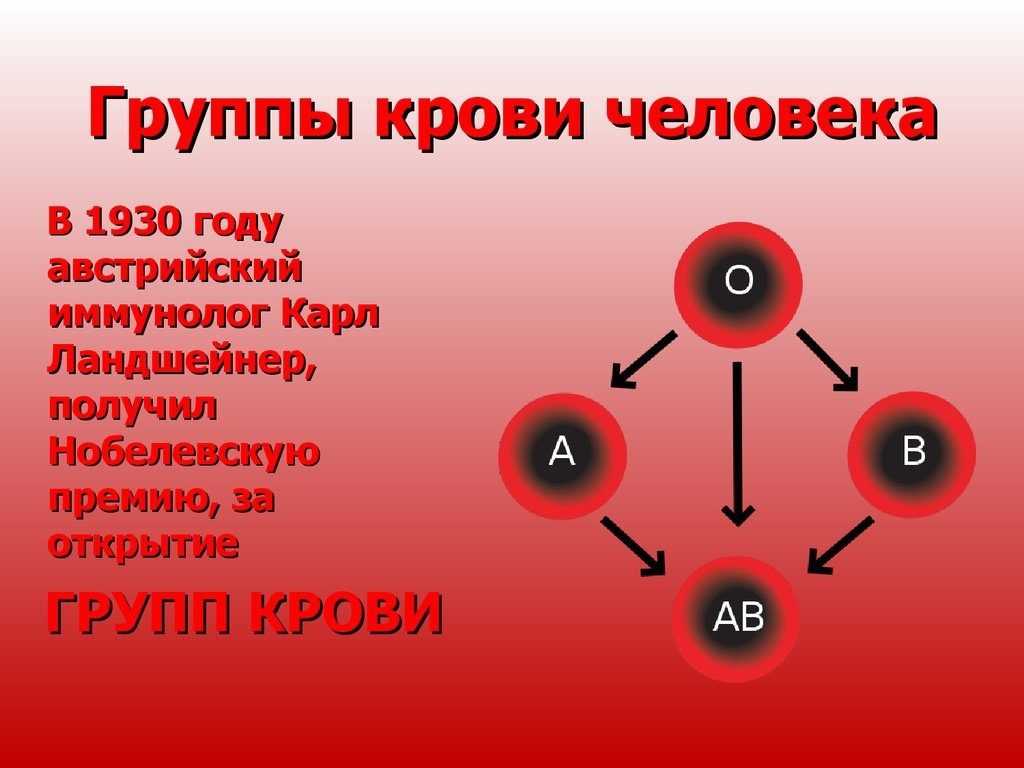 Группы крови человека

В 1930 году австрийский иммунолог Карл Ландшейнер, получил Нобелевскую премию, за открытие

ГРУПП КРОВИ

O

A

B

AB